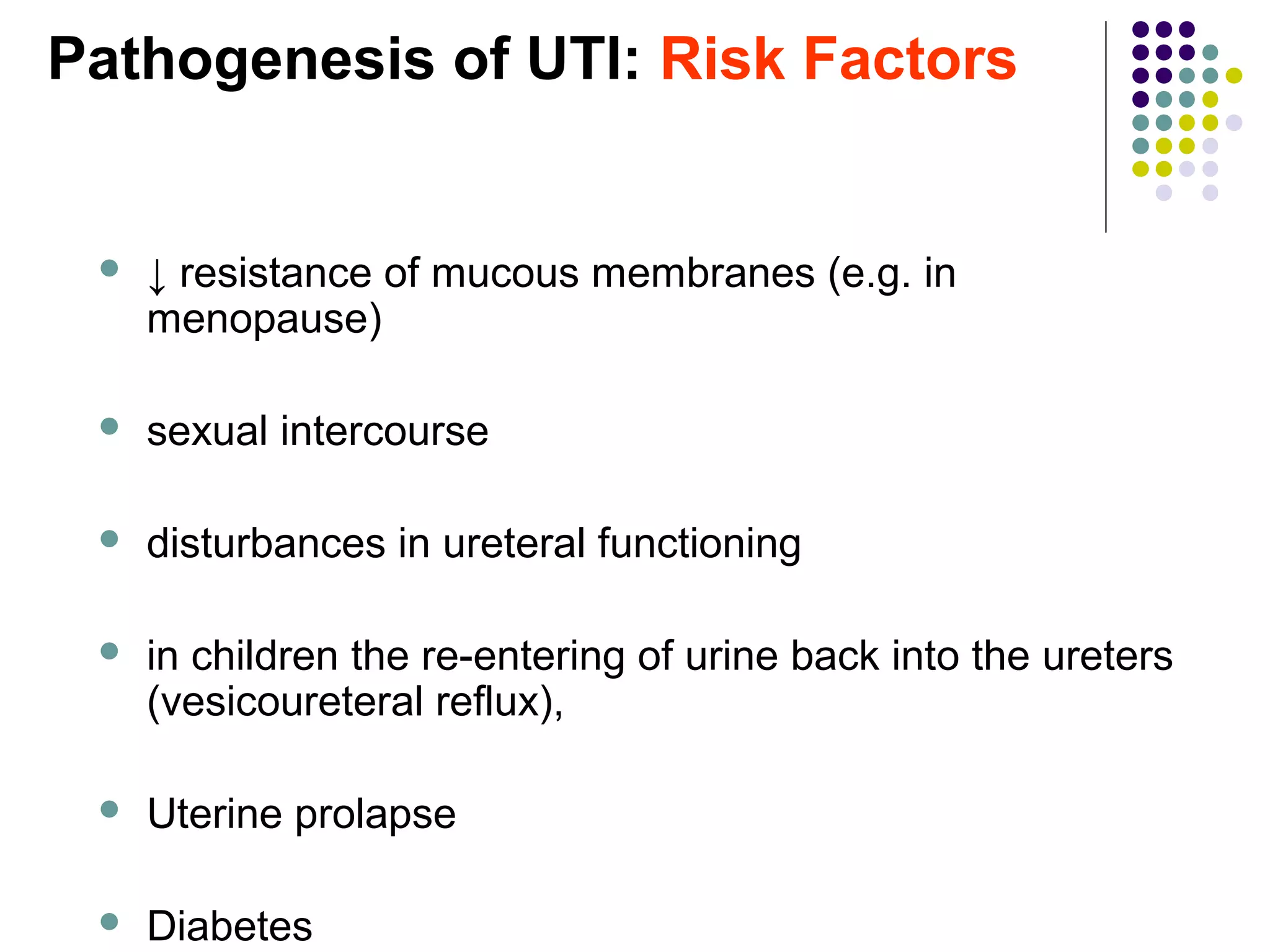 Pathogenesis of UTI: Risk Factors

- ↓ resistance of mucous membranes (e.g. in menopause)
- sexual intercourse
- disturbances in ureteral functioning
- in children the re-entering of urine back into the ureters (vesicoureteral reflux),
- Uterine prolapse
- Diabetes